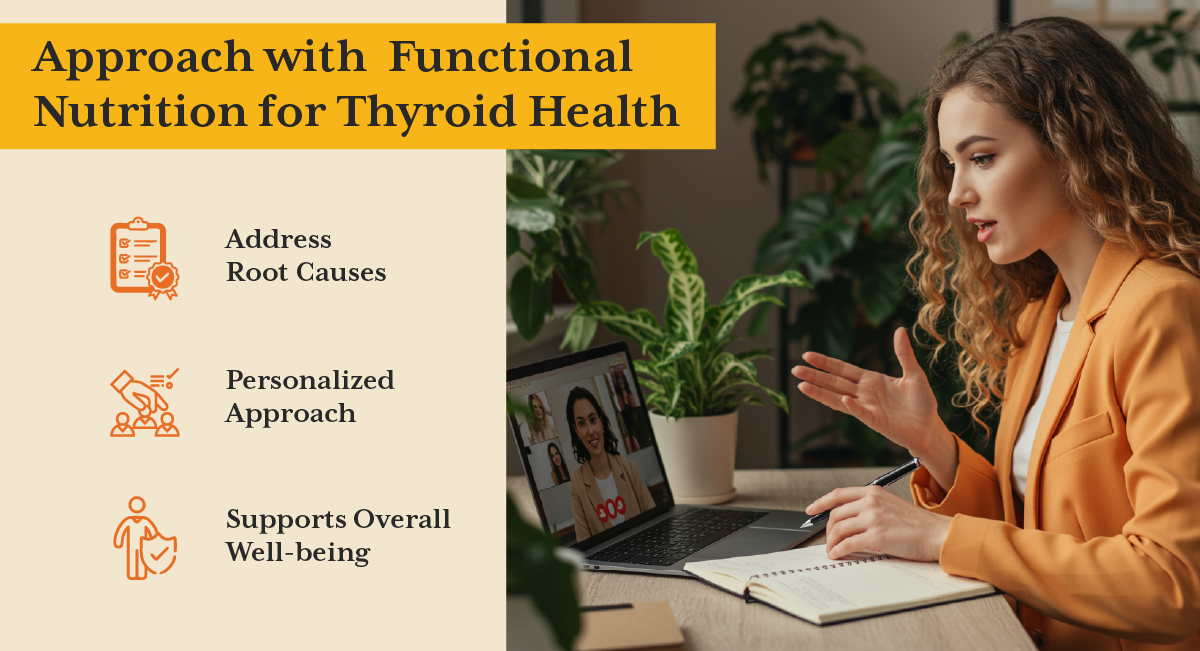 Approach with Functional Nutrition for Thyroid Health

Address Root Causes

Personalized Approach

Supports Overall Well-being